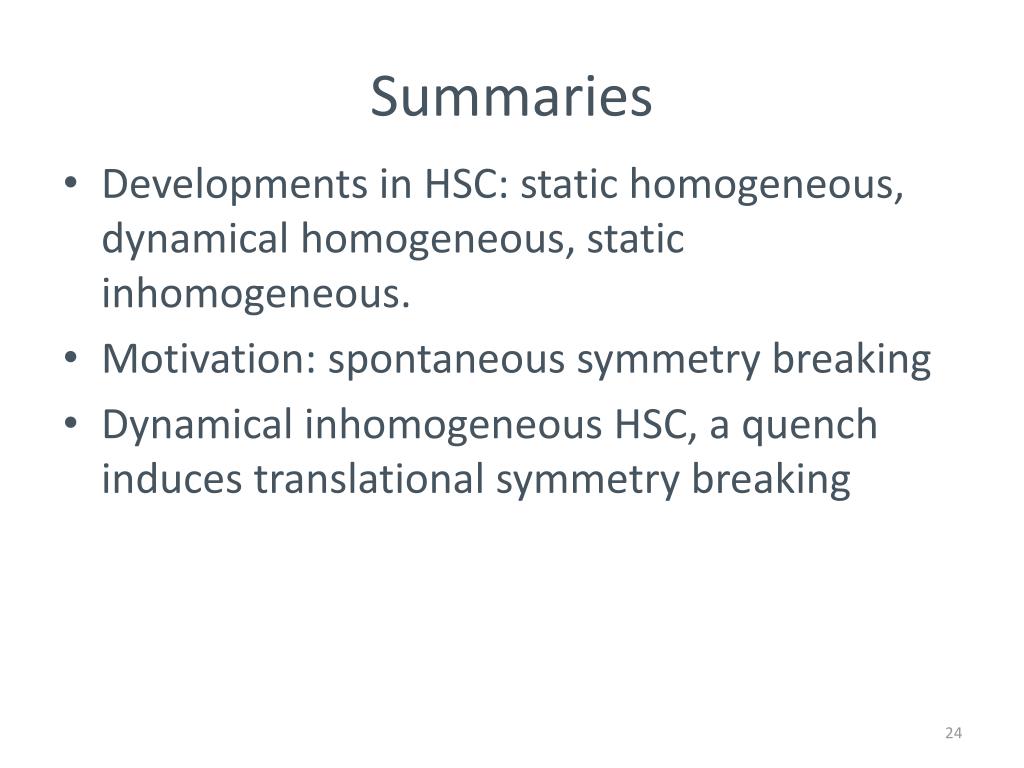 Summaries

• Developments in HSC: static homogeneous, dynamical homogeneous, static inhomogeneous.
• Motivation: spontaneous symmetry breaking
• Dynamical inhomogeneous HSC, a quench induces translational symmetry breaking

24